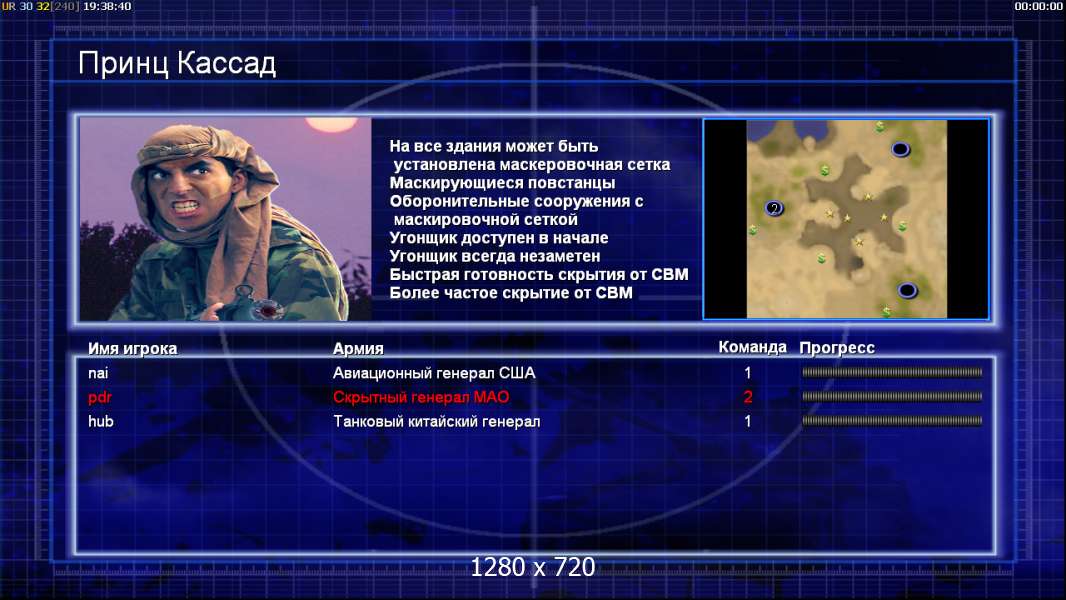 UR 30 32[240] 19:38:40

00:00:00

Принц Кассад

На все здания может быть установлена маскеровочная сетка
Маскирующиеся повстанцы
Оборонительные сооружения с маскировочной сеткой
Угонщик доступен в начале
Угонщик всегда незаметен
Быстрая готовность скрытия от СВМ
Более частое скрытие от СВМ

2

| Имя игрока | Армия | Команда | Прогресс |
|---|---|---|---|
| nai | Авиационный генерал США | 1 | |
| pdr | Скрытный генерал МАО | 2 | |
| hub | Танковый китайский генерал | 1 | |

1280 x 720